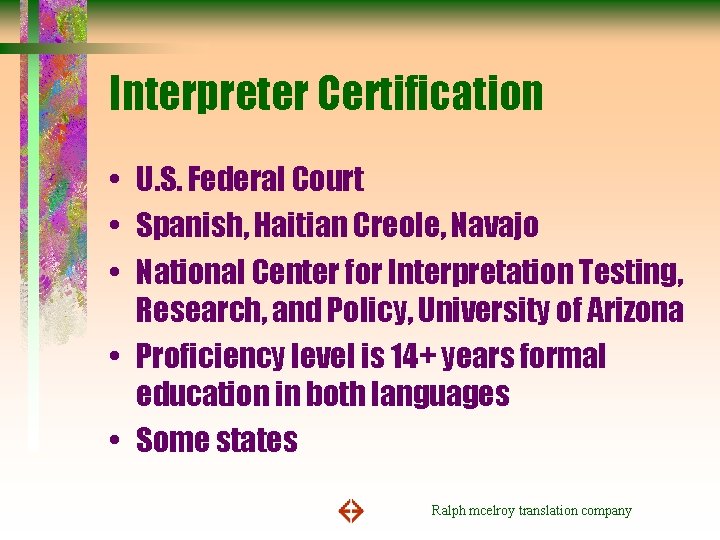 Interpreter Certification

• U.S. Federal Court
• Spanish, Haitian Creole, Navajo
• National Center for Interpretation Testing, Research, and Policy, University of Arizona
• Proficiency level is 14+ years formal education in both languages
• Some states

Ralph mcelroy translation company